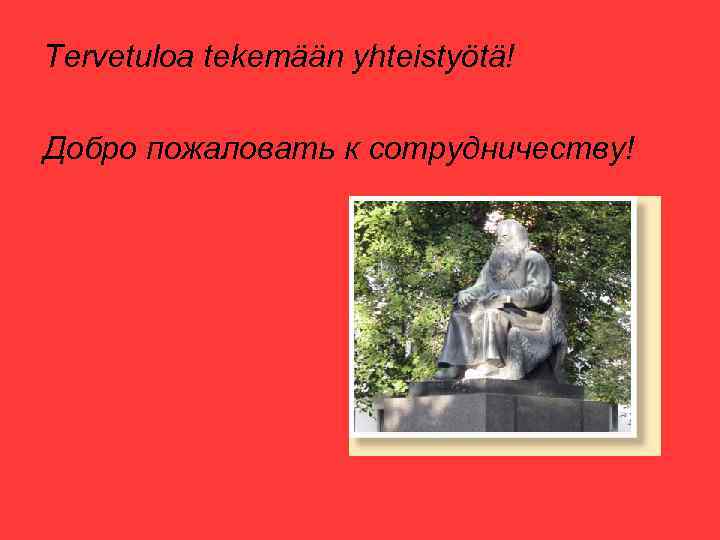 Tervetuloa tekemään yhteistyötä!

Добро пожаловать к сотрудничеству!